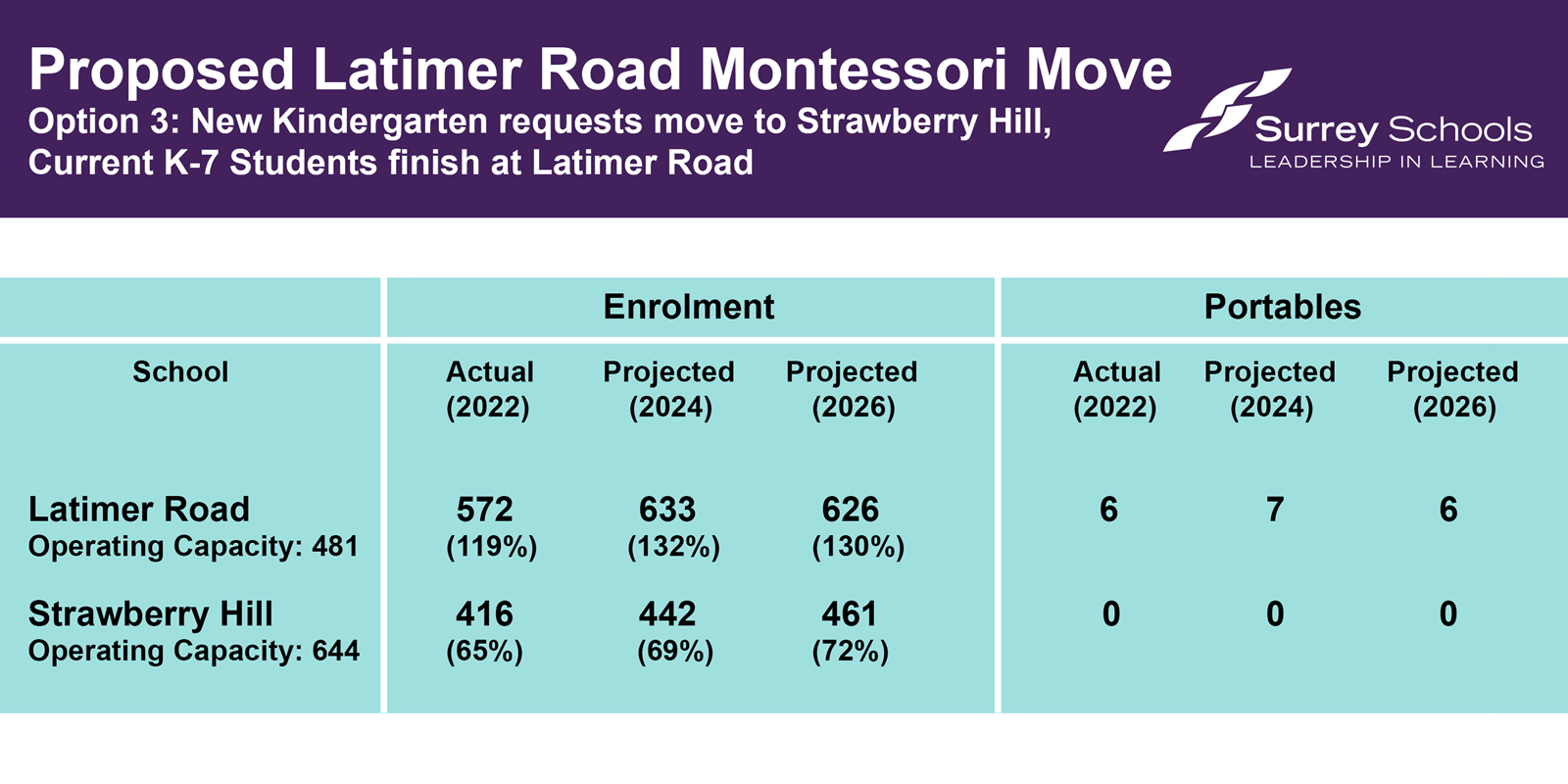 Proposed Latimer Road Montessori Move
Option 3: New Kindergarten requests move to Strawberry Hill, Current K-7 Students finish at Latimer Road

Surrey Schools
LEADERSHIP IN LEARNING

| | Enrolment | | | Portables | | |
|---|---|---|---|---|---|---|
| School | Actual (2022) | Projected (2024) | Projected (2026) | Actual (2022) | Projected (2024) | Projected (2026) |
| Latimer Road Operating Capacity: 481 | 572 (119%) | 633 (132%) | 626 (130%) | 6 | 7 | 6 |
| Strawberry Hill Operating Capacity: 644 | 416 (65%) | 442 (69%) | 461 (72%) | 0 | 0 | 0 |